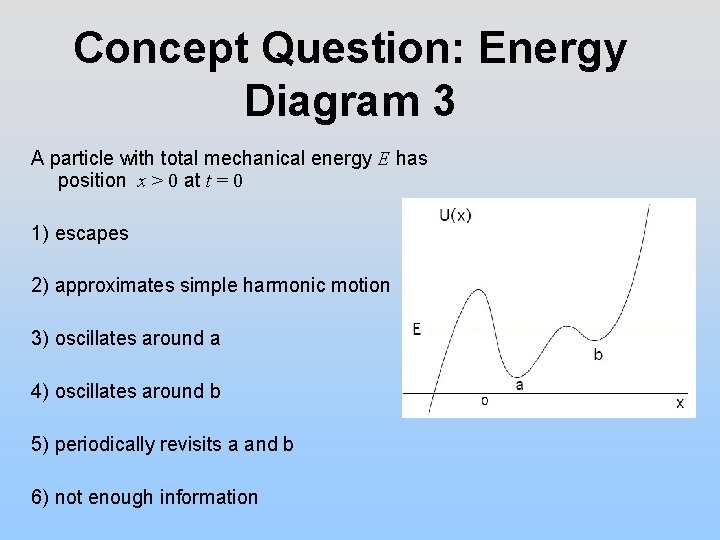 Concept Question: Energy Diagram 3

A particle with total mechanical energy $E$ has position $x > 0$ at $t = 0$

1) escapes

2) approximates simple harmonic motion

3) oscillates around a

4) oscillates around b

5) periodically revisits a and b

6) not enough information

U(x)

E

b

a

o

x